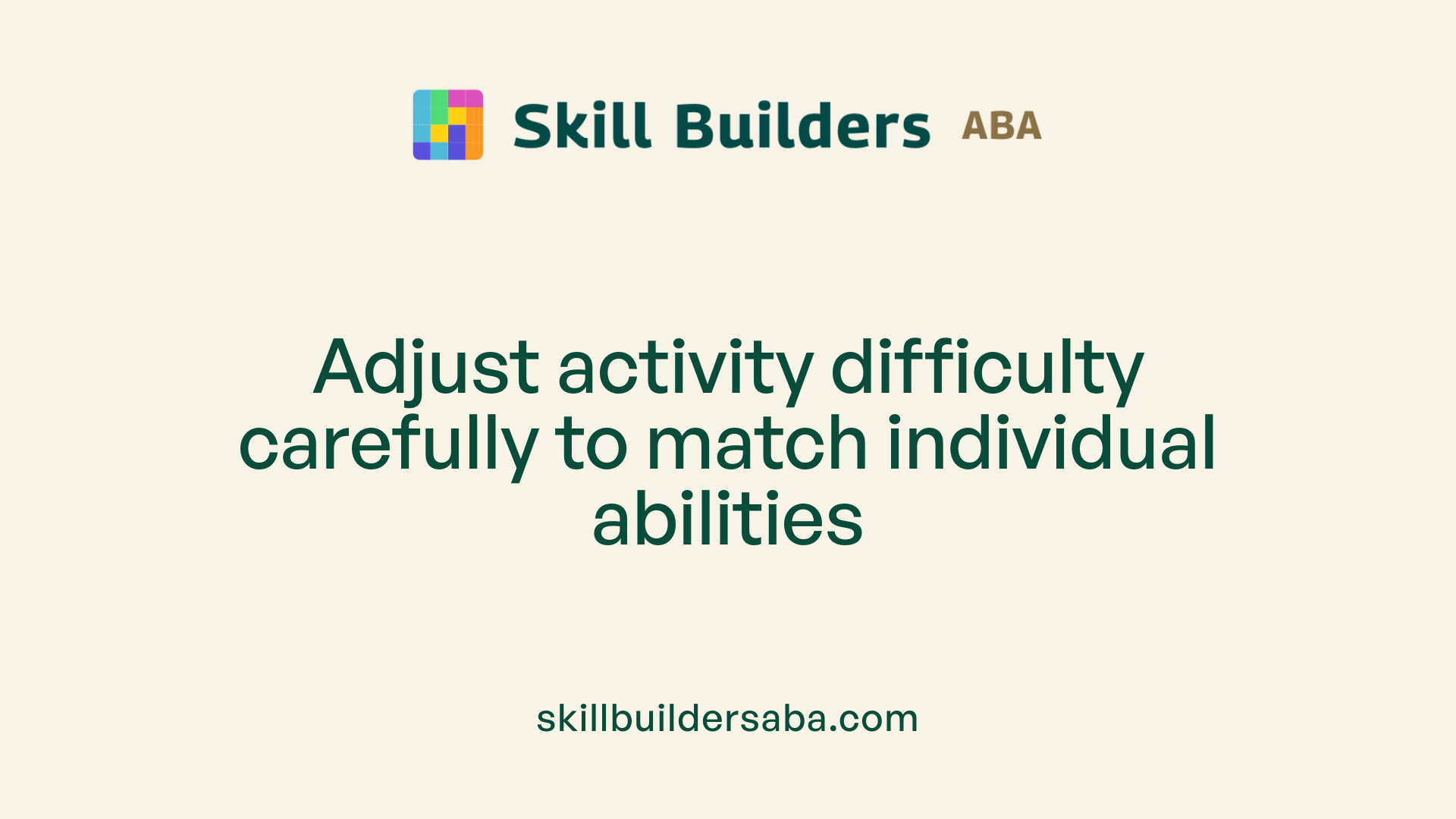 Skill Builders ABA

Adjust activity difficulty carefully to match individual abilities

skillbuildersaba.com